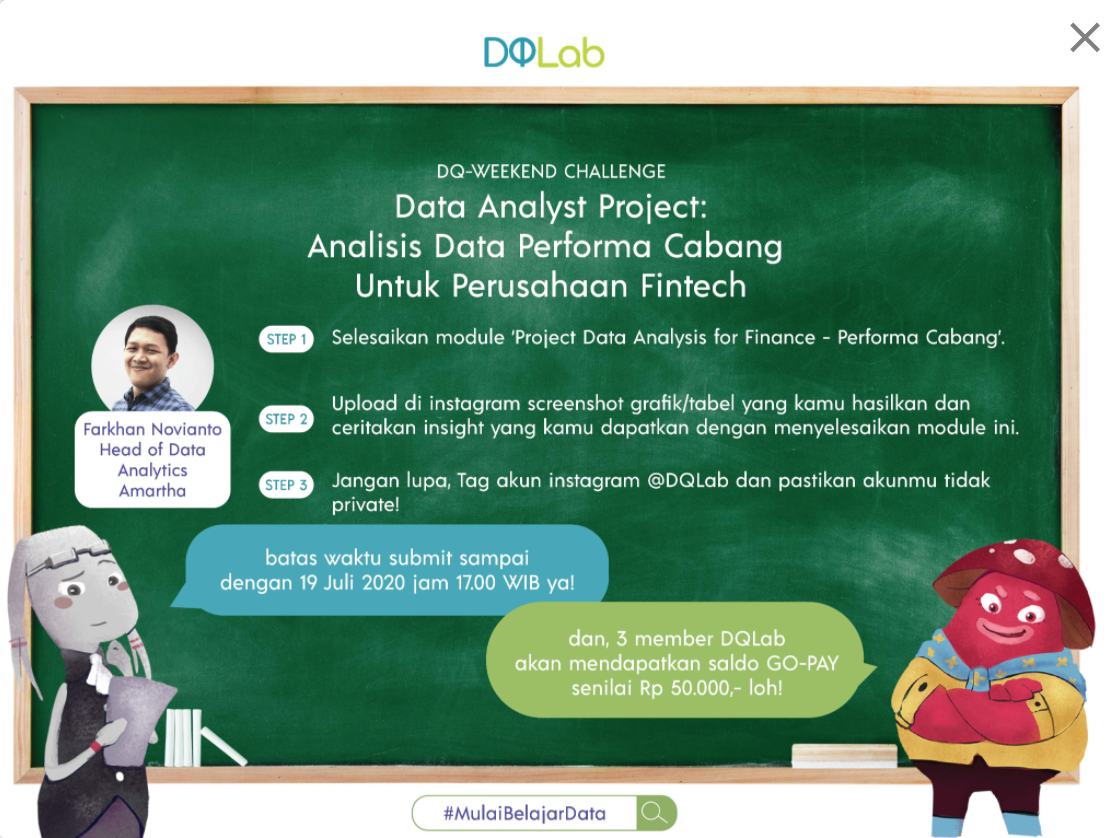 DQLab

DQ-WEEKEND CHALLENGE

Data Analyst Project: Analisis Data Performa Cabang Untuk Perusahaan Fintech

Farkhan Novianto Head of Data Analytics Amartha

STEP 1 Selesaikan module 'Project Data Analysis for Finance - Performa Cabang'.

STEP 2 Upload di instagram screenshot grafik/tabel yang kamu hasilkan dan ceritakan insight yang kamu dapatkan dengan menyelesaikan module ini.

STEP 3 Jangan lupa, Tag akun instagram @DQLab dan pastikan akunmu tidak private!

batas waktu submit sampai dengan 19 Juli 2020 jam 17.00 WIB ya!

dan, 3 member DQLab akan mendapatkan saldo GO-PAY senilai Rp 50.000,- loh!

#MulaiBelajarData